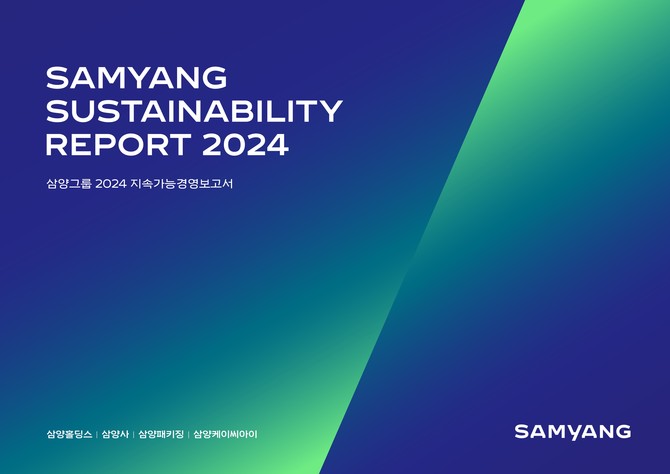 SAMYANG SUSTAINABILITY REPORT 2024

삼양그룹 2024 지속가능경영보고서

삼양홀딩스 | 삼양사 | 삼양패키징 | 삼양케이씨아이

SAMYANG